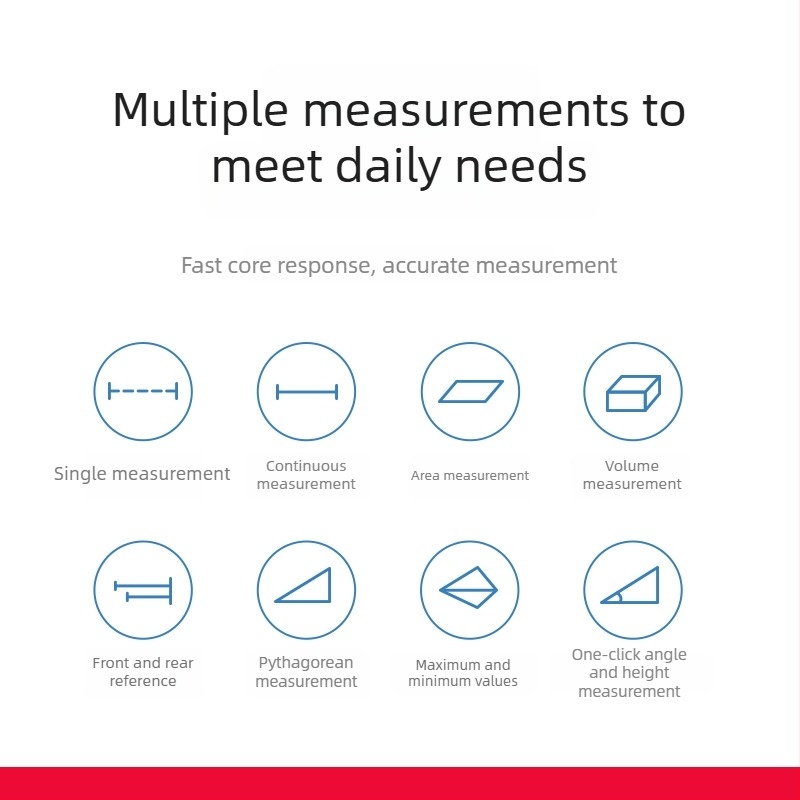 Multiple measurements to meet daily needs

Fast core response, accurate measurement

Single measurement

Continuous measurement

Area measurement

Volume measurement

Front and rear reference

Pythagorean measurement

Maximum and minimum values

One-click angle and height measurement